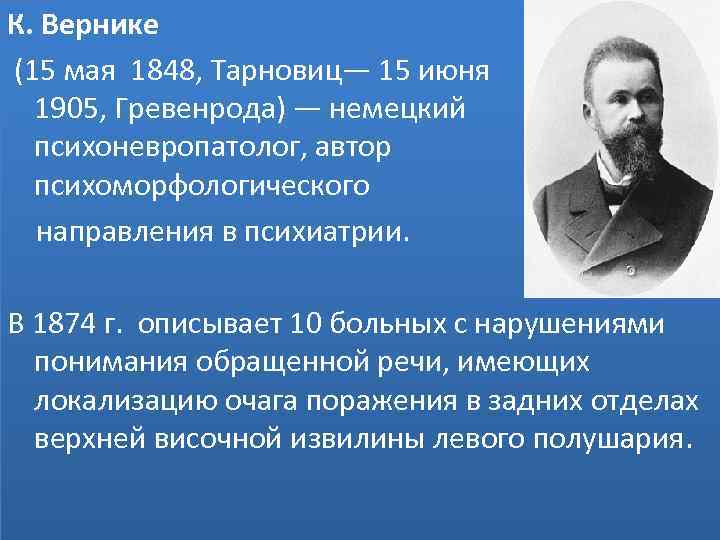 К. Вернике

(15 мая 1848, Тарновиц— 15 июня 1905, Гревенрода) — немецкий психоневропатолог, автор психоморфологического направления в психиатрии.

В 1874 г. описывает 10 больных с нарушениями понимания обращенной речи, имеющих локализацию очага поражения в задних отделах верхней височной извилины левого полушария.